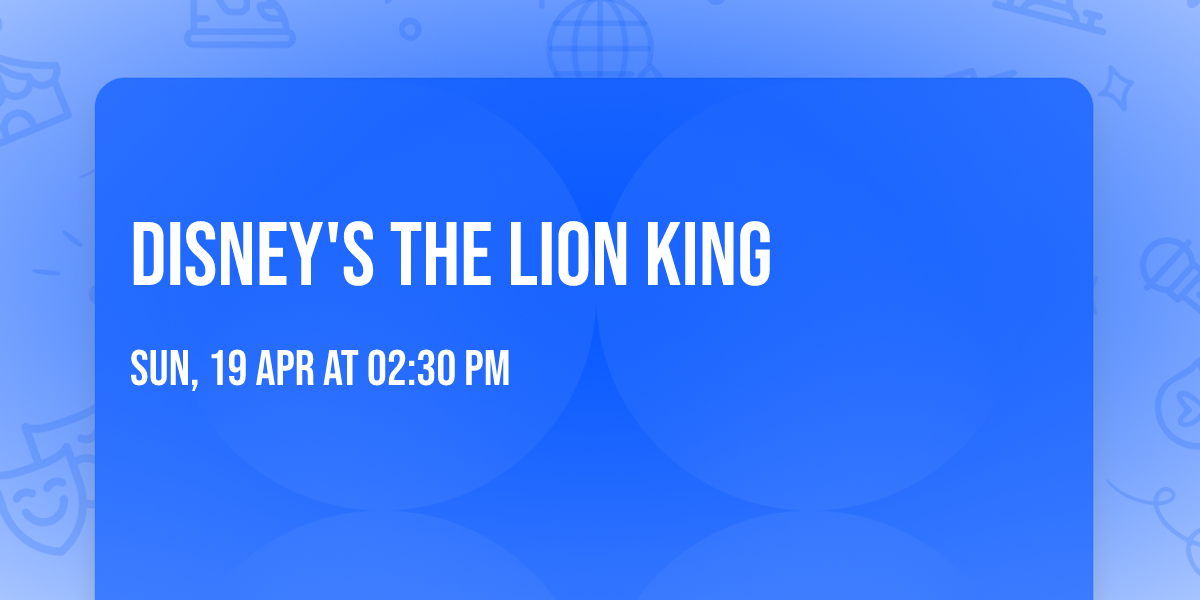 DISNEY'S THE LION KING

SUN, 19 APR AT 02:30 PM